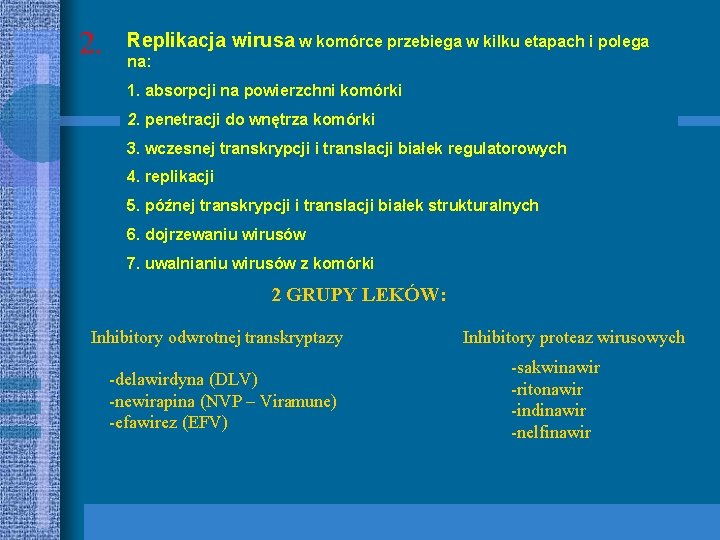 2. Replikacja wirusa w komórce przebiega w kilku etapach i polega na:

1. absorpcji na powierzchni komórki
2. penetracji do wnętrza komórki
3. wczesnej transkrypcji i translacji białek regulatorowych
4. replikacji
5. późnej transkrypcji i translacji białek strukturalnych
6. dojrzewaniu wirusów
7. uwalnianiu wirusów z komórki

2 GRUPY LEKÓW:

Inhibitory odwrotnej transkryptazy

-delawirdyna (DLV)
-newirapina (NVP – Viramune)
-efawirez (EFV)

Inhibitory proteaz wirusowych

-sakwinawir
-ritonawir
-indinawir
-nelfinawir